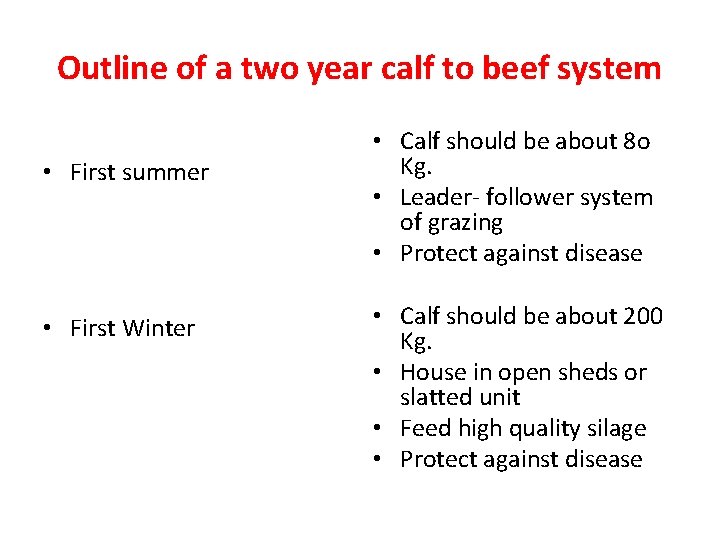 Outline of a two year calf to beef system

• First summer

• First Winter

• Calf should be about 8o Kg.
• Leader- follower system of grazing
• Protect against disease

• Calf should be about 200 Kg.
• House in open sheds or slatted unit
• Feed high quality silage
• Protect against disease